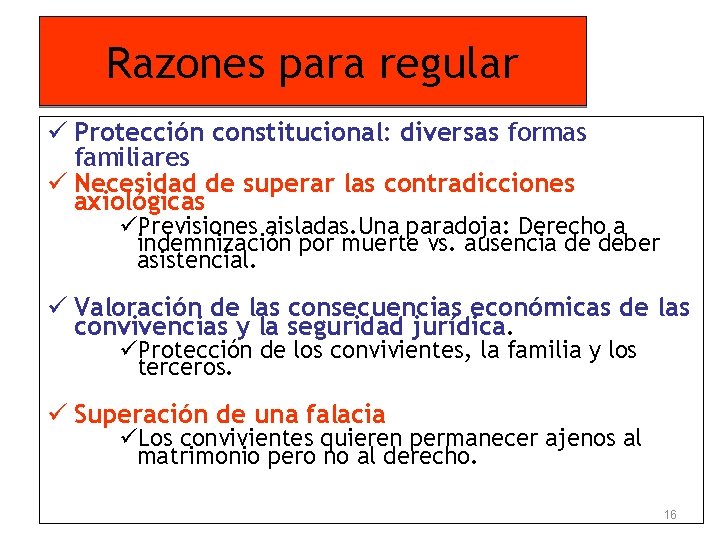 Razones para regular

✓ Protección constitucional: diversas formas familiares

✓ Necesidad de superar las contradicciones axiológicas

✓Previsiones aisladas.Una paradoja: Derecho a indemnización por muerte vs. ausencia de deber asistencial.

✓ Valoración de las consecuencias económicas de las convivencias y la seguridad jurídica.

✓Protección de los convivientes, la familia y los terceros.

✓ Superación de una falacia

✓Los convivientes quieren permanecer ajenos al matrimonio pero no al derecho.

16